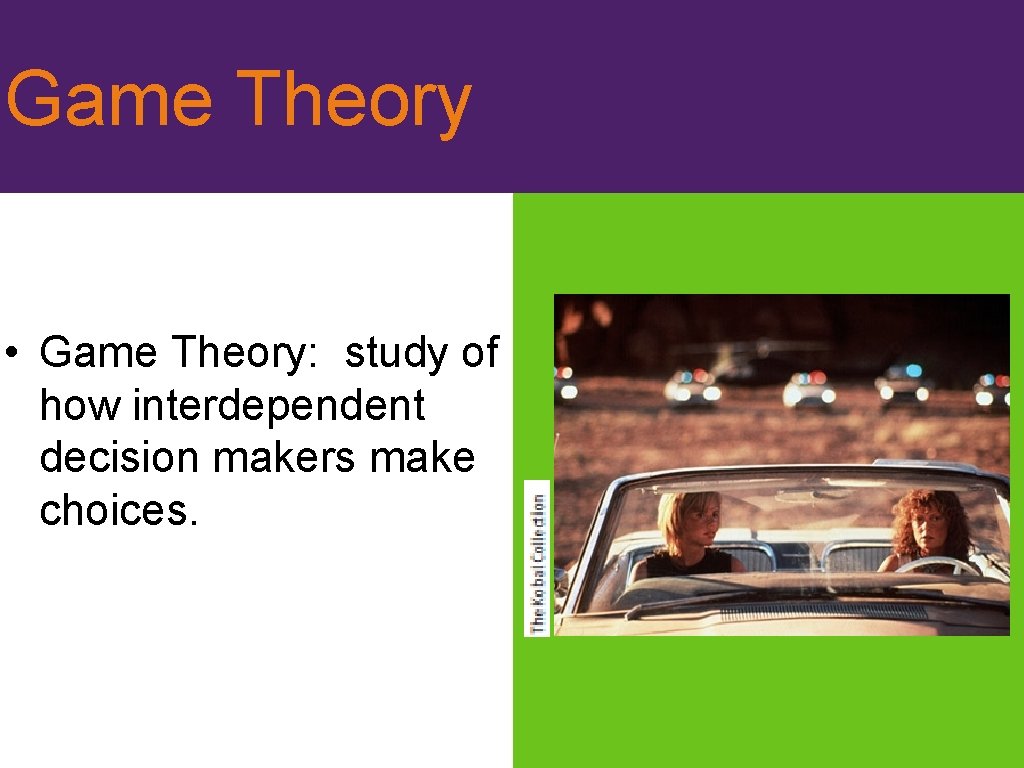 Game Theory

• Game Theory: study of how interdependent decision makers make choices.

The Kobal Collection